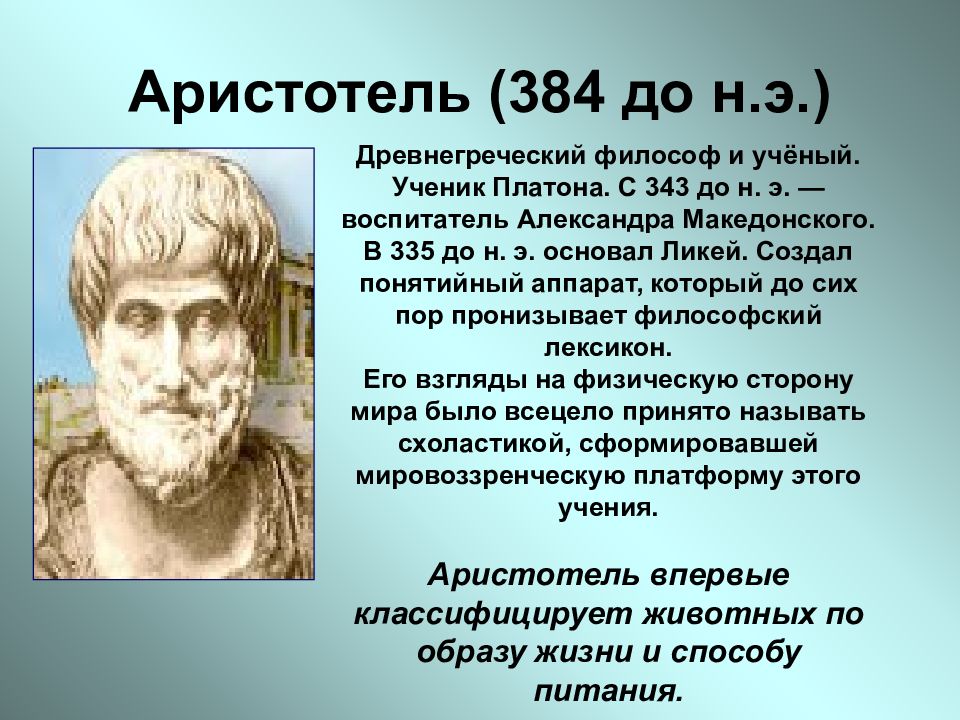 Аристотель (384 до н.э.)

Древнегреческий философ и учёный. Ученик Платона. С 343 до н. э. — воспитатель Александра Македонского. В 335 до н. э. основал Ликей. Создал понятийный аппарат, который до сих пор пронизывает философский лексикон.
Его взгляды на физическую сторону мира было всецело принято называть схоластикой, сформировавшей мировоззренческую платформу этого учения.

Аристотель впервые классифицирует животных по образу жизни и способу питания.